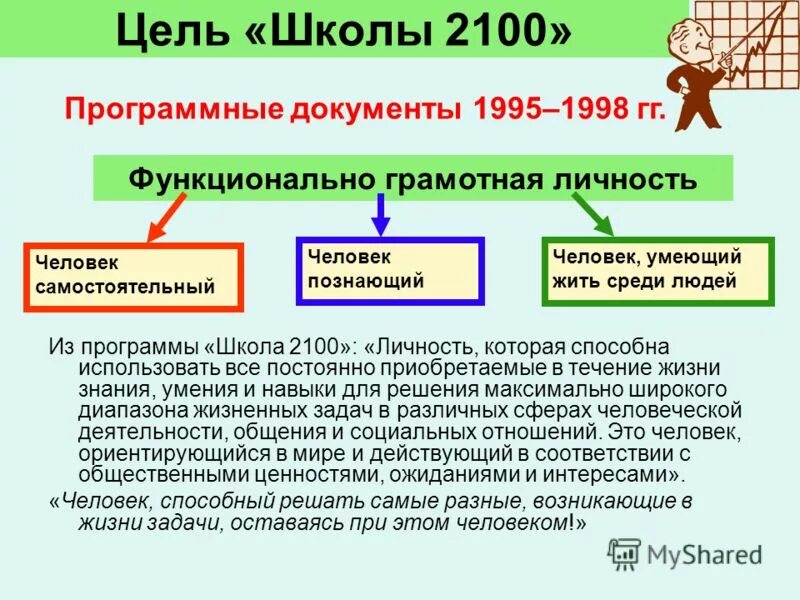 Цель «Школы 2100»

Программные документы 1995–1998 гг.

Функционально грамотная личность

Человек самостоятельный

Человек познающий

Человек, умеющий жить среди людей

Из программы «Школа 2100»: «Личность, которая способна использовать все постоянно приобретаемые в течение жизни знания, умения и навыки для решения максимально широкого диапазона жизненных задач в различных сферах человеческой деятельности, общения и социальных отношений. Это человек, ориентирующийся в мире и действующий в соответствии с общественными ценностями, ожиданиями и интересами».

«Человек, способный решать самые разные, возникающие в жизни задачи, оставаясь при этом человеком!»

MyShared